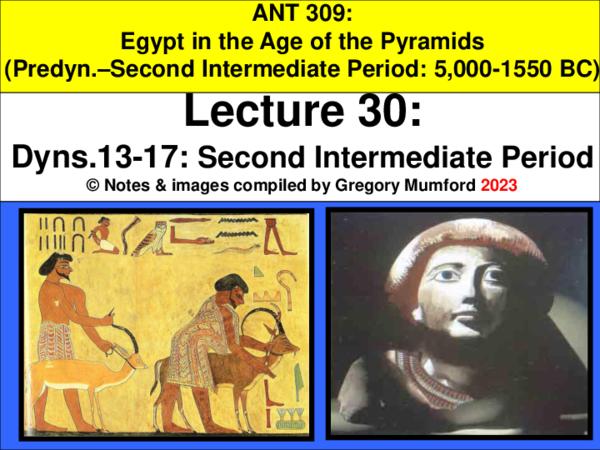 ANT 309:
Egypt in the Age of the Pyramids
(Predyn.–Second Intermediate Period: 5,000-1550 BC)

Lecture 30:

Dyns.13-17: Second Intermediate Period

© Notes & images compiled by Gregory Mumford 2023